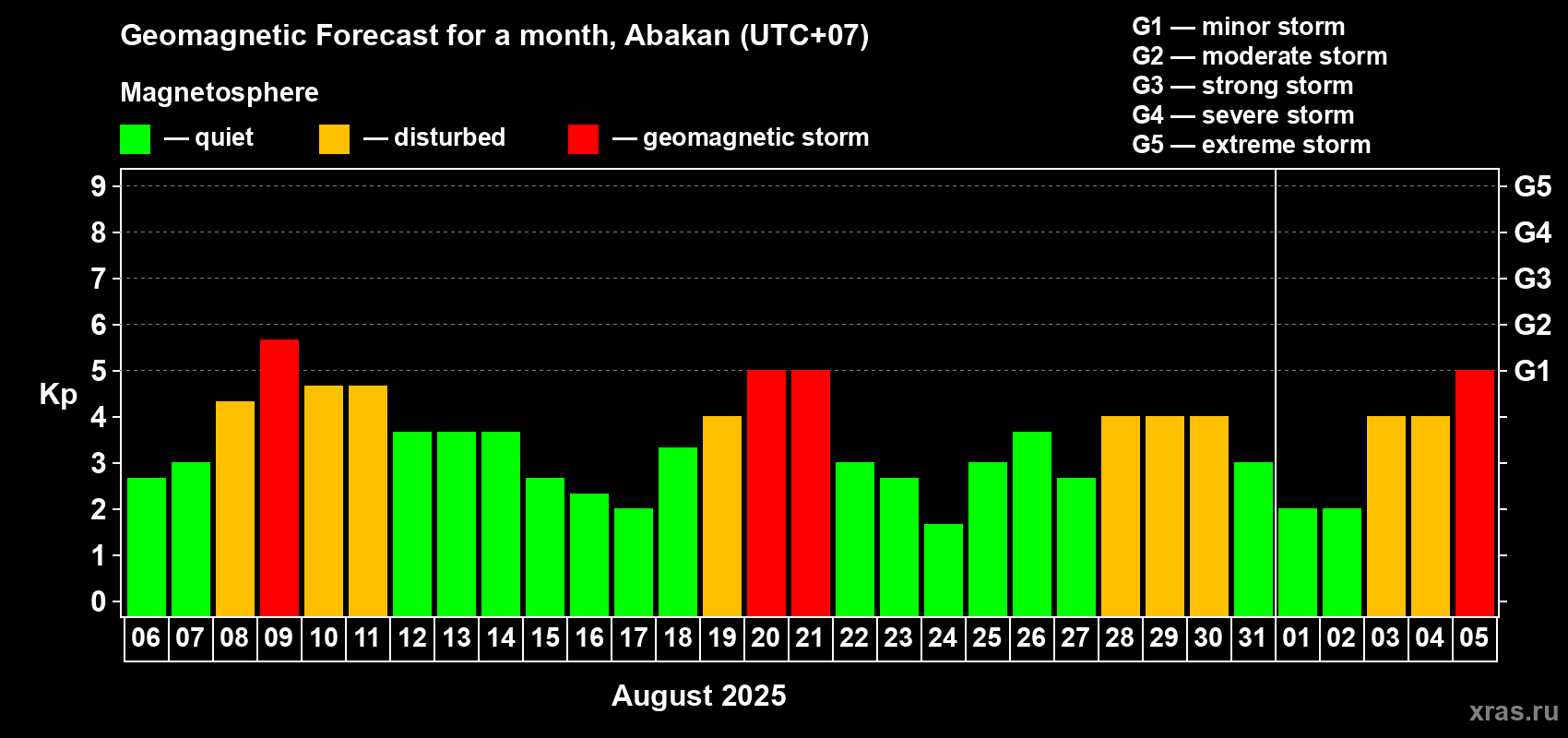 Geomagnetic Forecast for a month, Abakan (UTC+07)

Magnetosphere

— quiet — disturbed — geomagnetic storm

G1 — minor storm
G2 — moderate storm
G3 — strong storm
G4 — severe storm
G5 — extreme storm

Kp

9
8
7
6
5
4
3
2
1
0

G5
G4
G3
G2
G1

06 07 08 09 10 11 12 13 14 15 16 17 18 19 20 21 22 23 24 25 26 27 28 29 30 31 01 02 03 04 05

August 2025

xras.ru